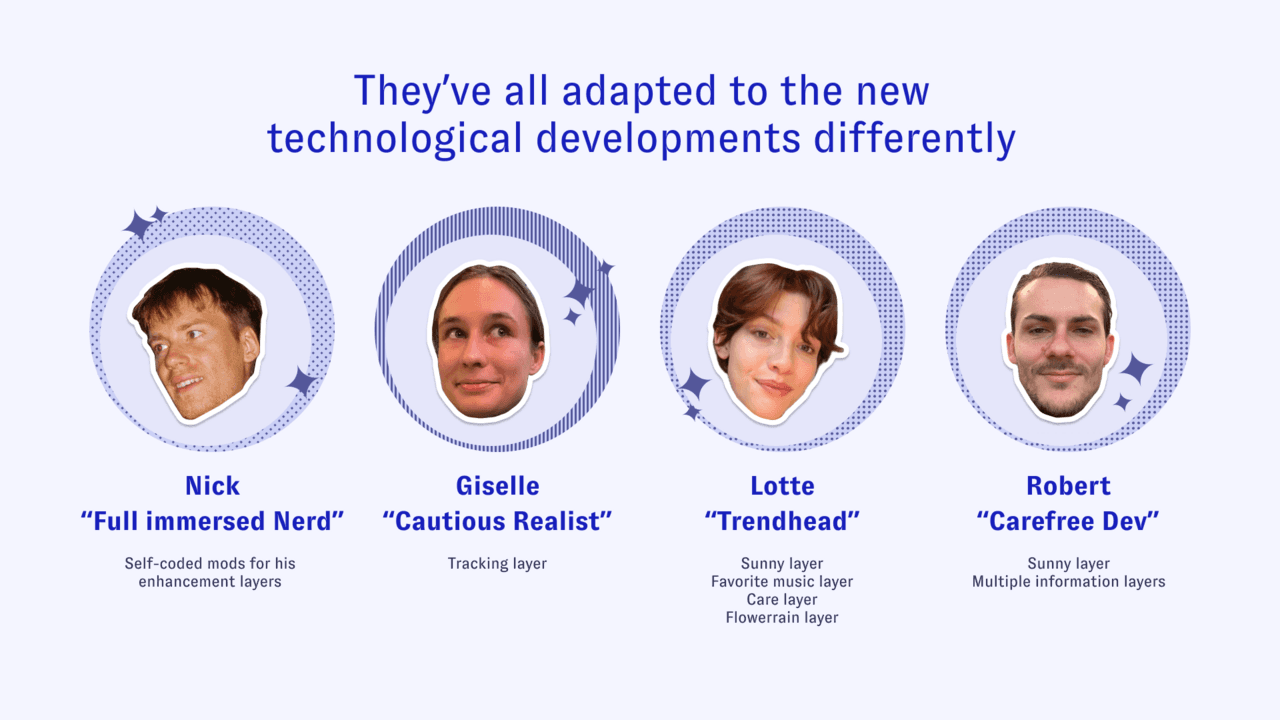 They've all adapted to the new technological developments differently

Nick
"Full immersed Nerd"

Self-coded mods for his enhancement layers

Giselle
"Cautious Realist"

Tracking layer

Lotte
"Trendhead"

Sunny layer
Favorite music layer
Care layer
Flowerrain layer

Robert
"Carefree Dev"

Sunny layer
Multiple information layers